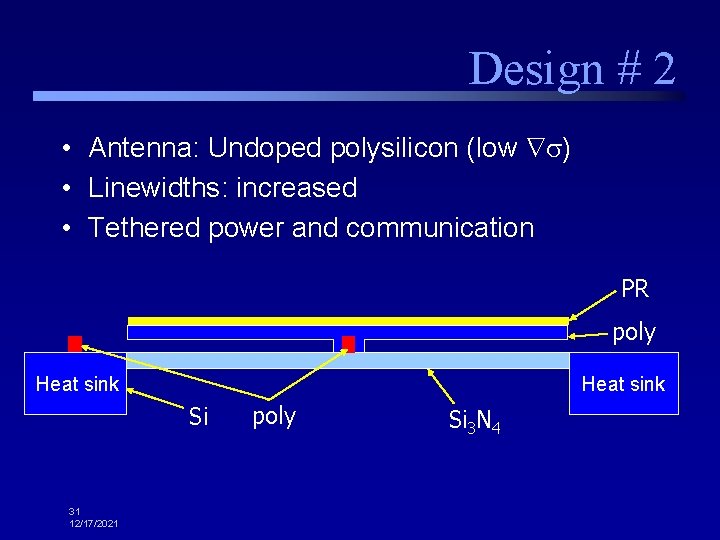 Design # 2

• Antenna: Undoped polysilicon (low $\nabla\sigma$)
• Linewidths: increased
• Tethered power and communication

PR

poly

Heat sink

Heat sink

Si

poly

$Si_3N_4$

31
12/17/2021